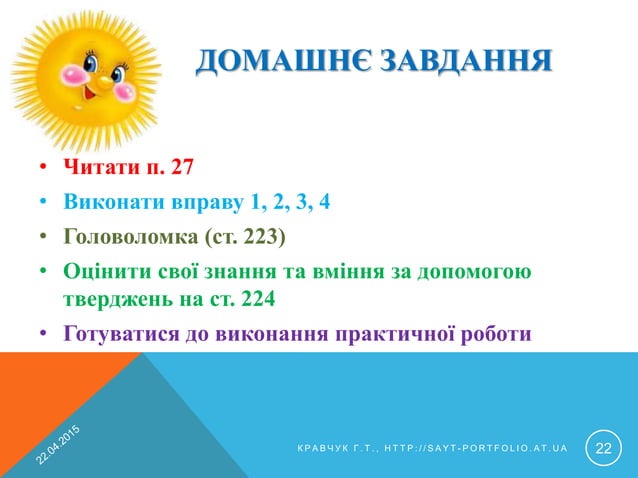 ДОМАШНЄ ЗАВДАННЯ

• Читати п. 27
• Виконати вправу 1, 2, 3, 4
• Головоломка (ст. 223)
• Оцінити свої знання та вміння за допомогою тверджень на ст. 224
• Готуватися до виконання практичної роботи

22.04.2015

КРАВЧУК Г.Т., HTTP://SAYT-PORTFOLIO.AT.UA

22